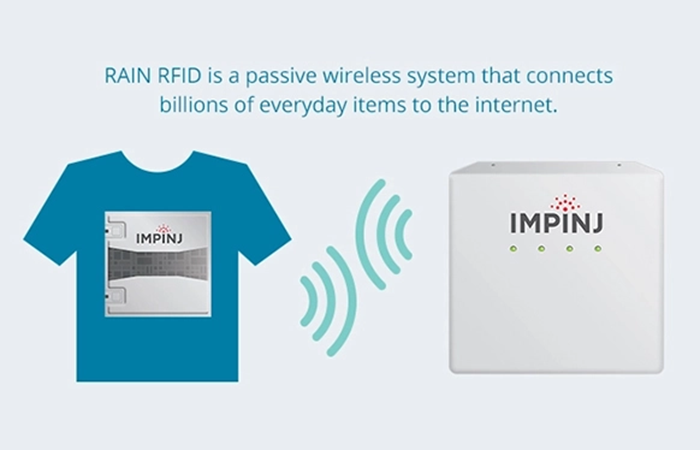 RAIN RFID is a passive wireless system that connects billions of everyday items to the internet.

IMPINJ

IMPINJ